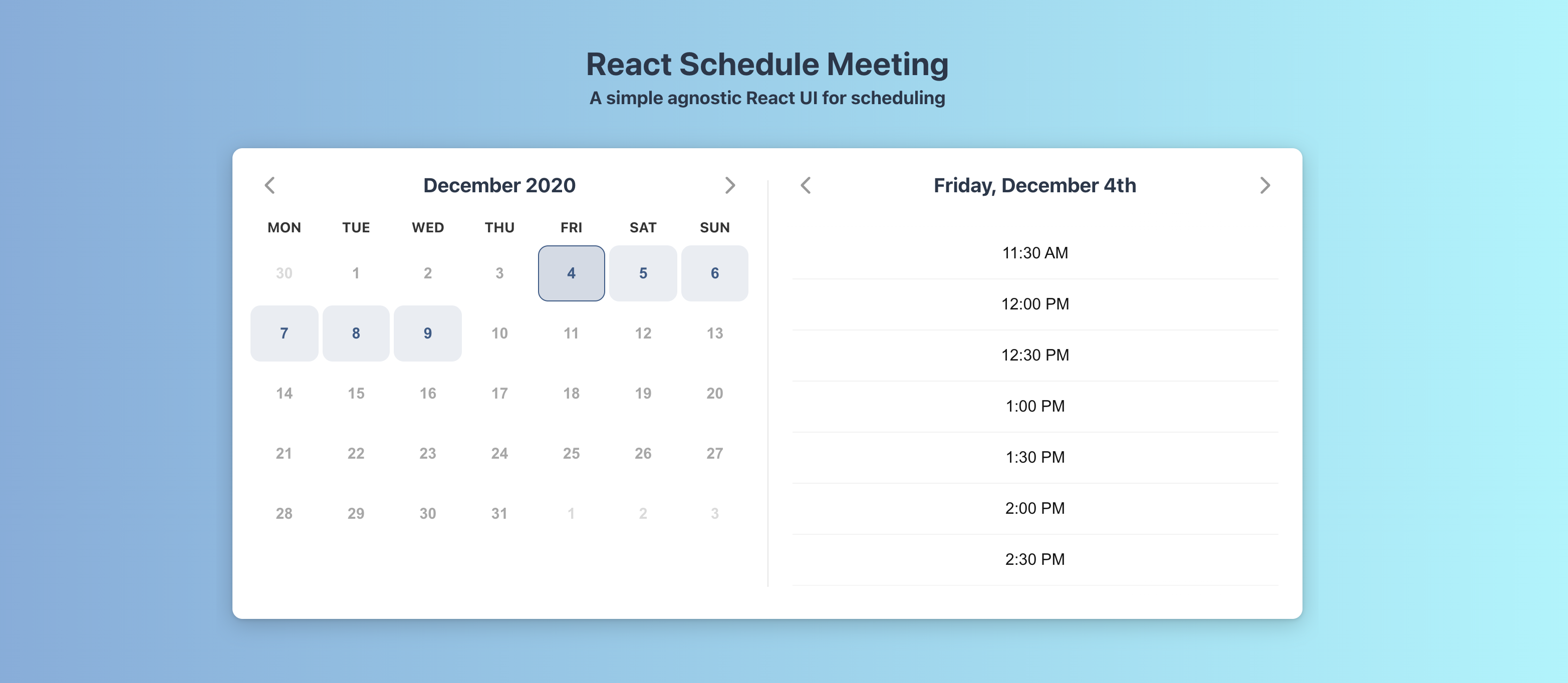 React Schedule Meeting
A simple agnostic React UI for scheduling

December 2020

| MON | TUE | WED | THU | FRI | SAT | SUN |
|---|---|---|---|---|---|---|
| 30 | 1 | 2 | 3 | 4 | 5 | 6 |
| 7 | 8 | 9 | 10 | 11 | 12 | 13 |
| 14 | 15 | 16 | 17 | 18 | 19 | 20 |
| 21 | 22 | 23 | 24 | 25 | 26 | 27 |
| 28 | 29 | 30 | 31 | 1 | 2 | 3 |

Friday, December 4th

11:30 AM

12:00 PM

12:30 PM

1:00 PM

1:30 PM

2:00 PM

2:30 PM